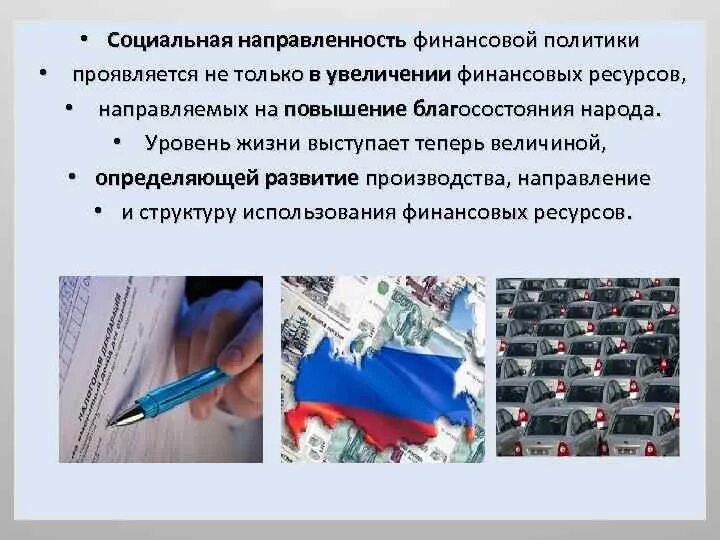 • Социальная направленность финансовой политики
• проявляется не только в увеличении финансовых ресурсов,
• направляемых на повышение благосостояния народа.
• Уровень жизни выступает теперь величиной,
• определяющей развитие производства, направление
• и структуру использования финансовых ресурсов.